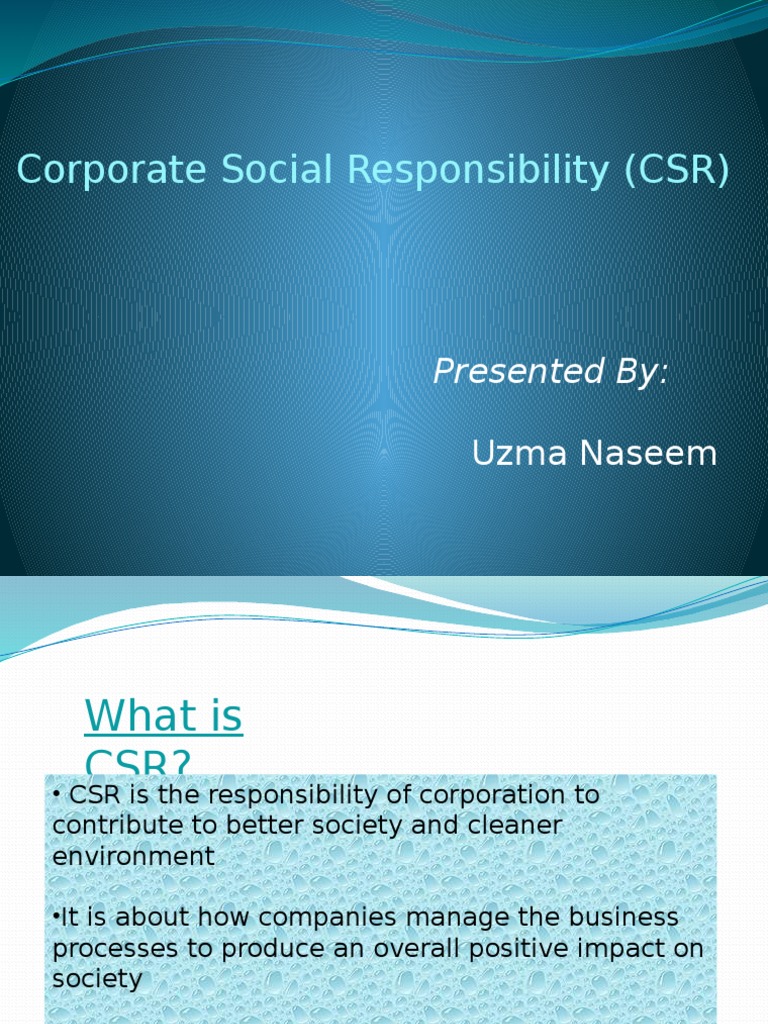 Corporate Social Responsibility (CSR)

Presented By:

Uzma Naseem

What is CSR?

• CSR is the responsibility of corporation to contribute to better society and cleaner environment

•It is about how companies manage the business processes to produce an overall positive impact on society